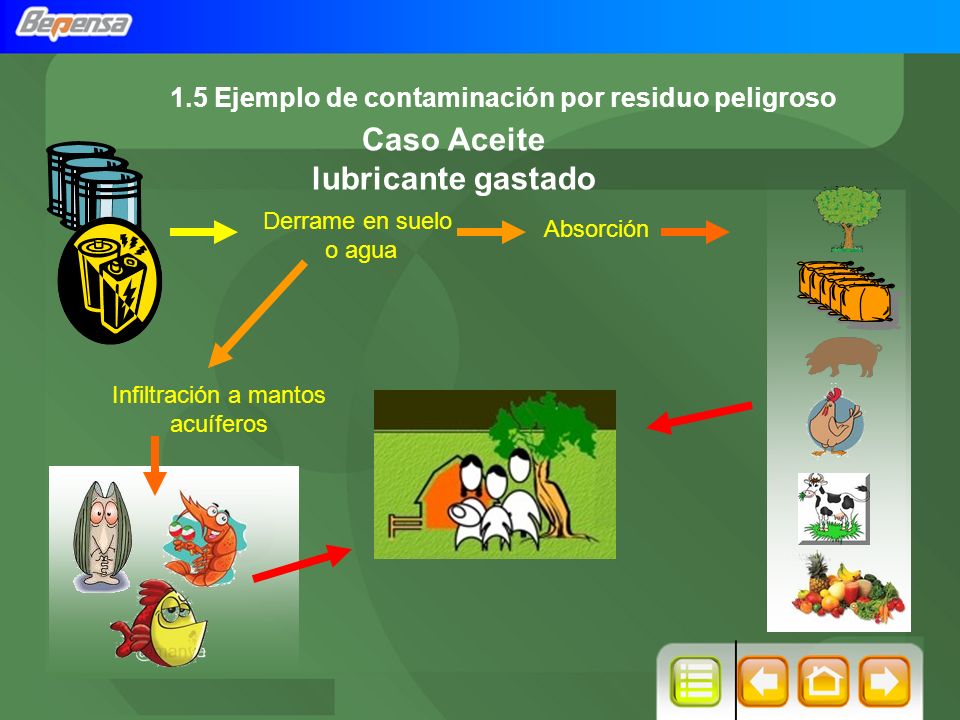 Bepensa

1.5 Ejemplo de contaminación por residuo peligroso

Caso Aceite lubricante gastado

Derrame en suelo o agua

Absorción

Infiltración a mantos acuíferos